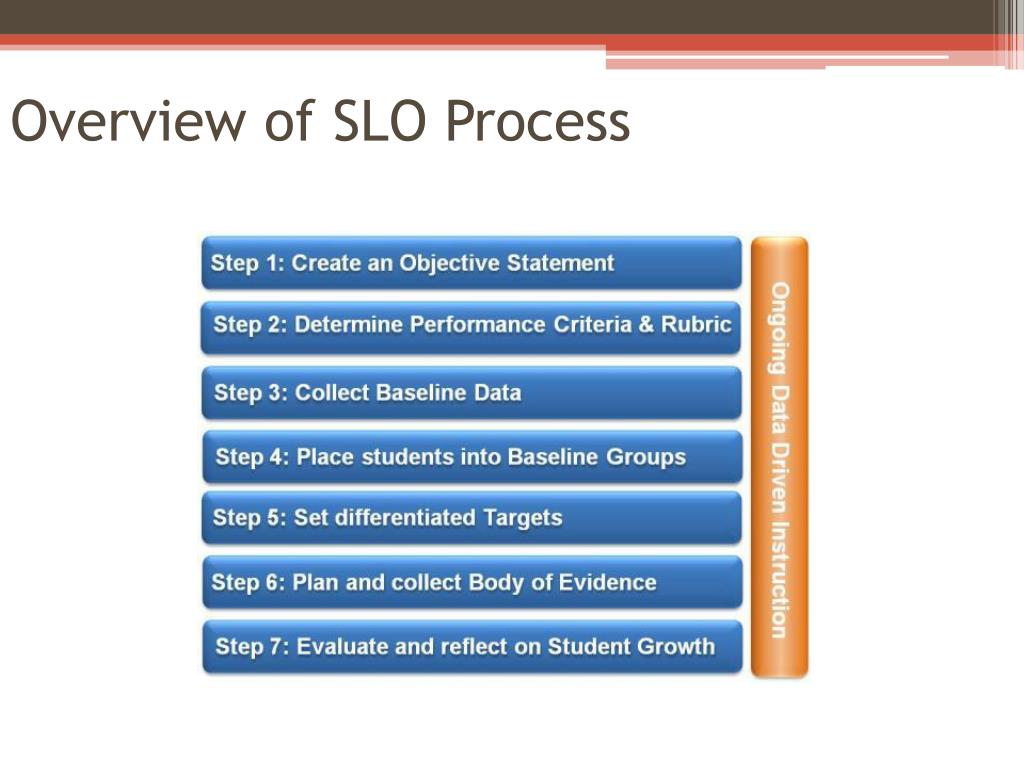 Overview of SLO Process

Step 1: Create an Objective Statement

Step 2: Determine Performance Criteria & Rubric

Step 3: Collect Baseline Data

Step 4: Place students into Baseline Groups

Step 5: Set differentiated Targets

Step 6: Plan and collect Body of Evidence

Step 7: Evaluate and reflect on Student Growth

Ongoing Data Driven Instruction